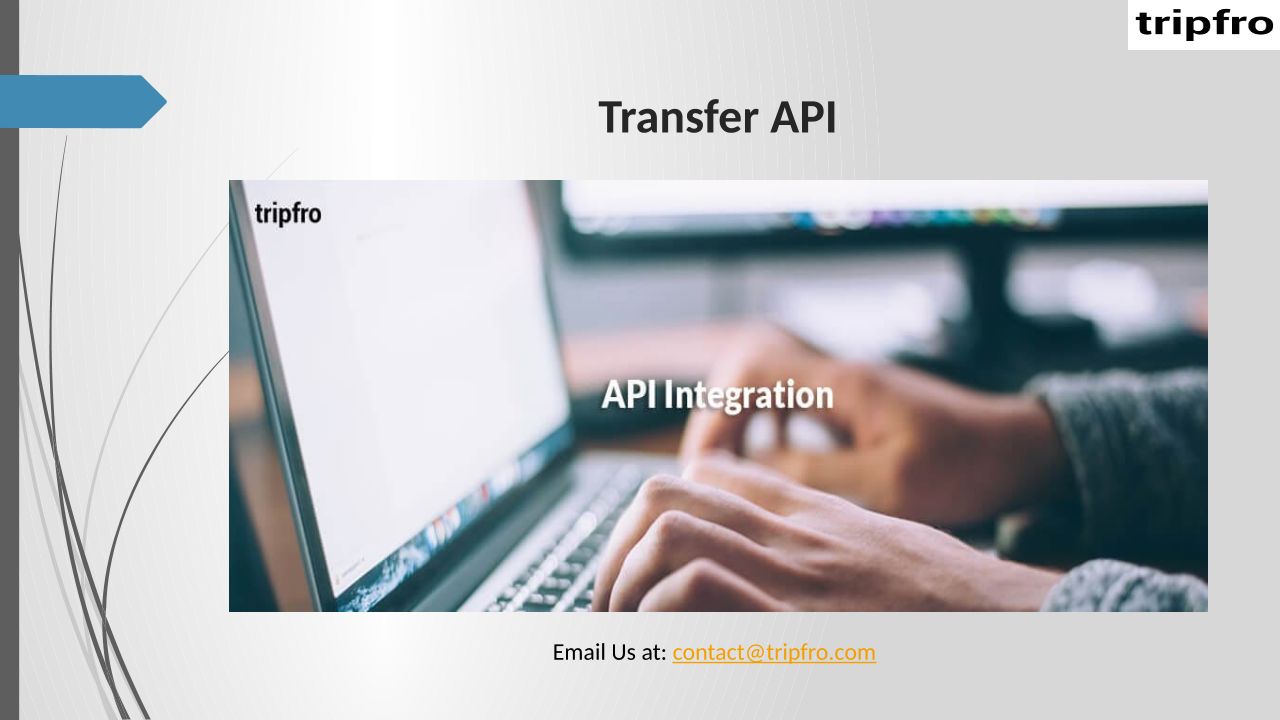 tripfro

Transfer API

tripfro

API Integration

Email Us at: contact@tripfro.com